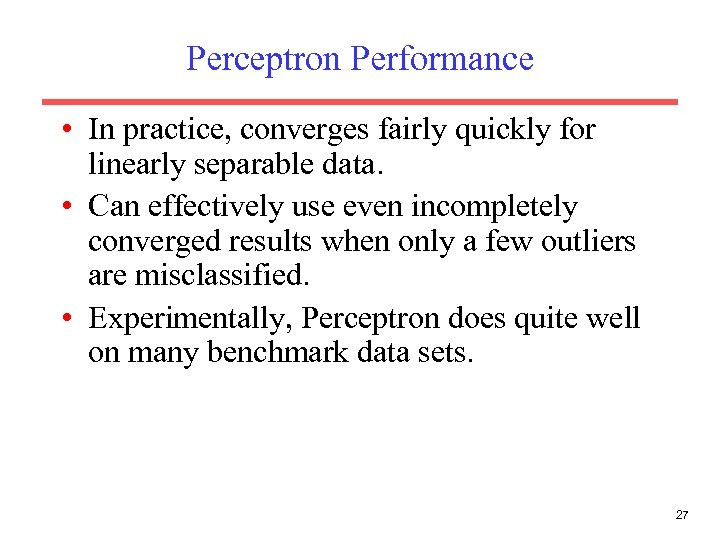 Perceptron Performance

• In practice, converges fairly quickly for linearly separable data.

• Can effectively use even incompletely converged results when only a few outliers are misclassified.

• Experimentally, Perceptron does quite well on many benchmark data sets.

27